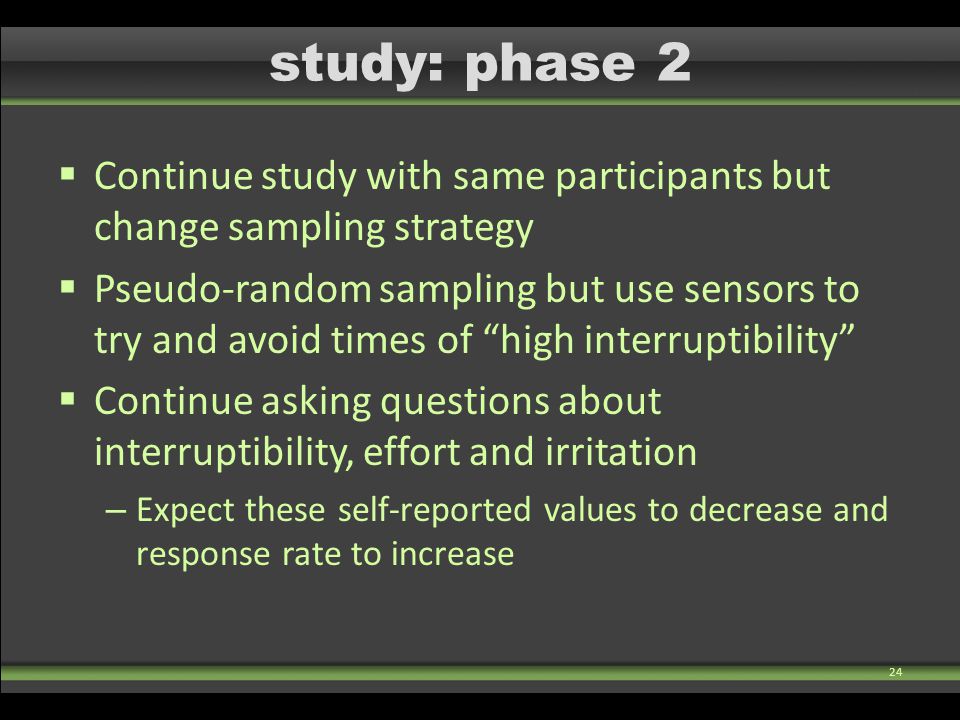 study: phase 2

▪ Continue study with same participants but change sampling strategy

▪ Pseudo-random sampling but use sensors to try and avoid times of “high interruptibility”

▪ Continue asking questions about interruptibility, effort and irritation

– Expect these self-reported values to decrease and response rate to increase

24